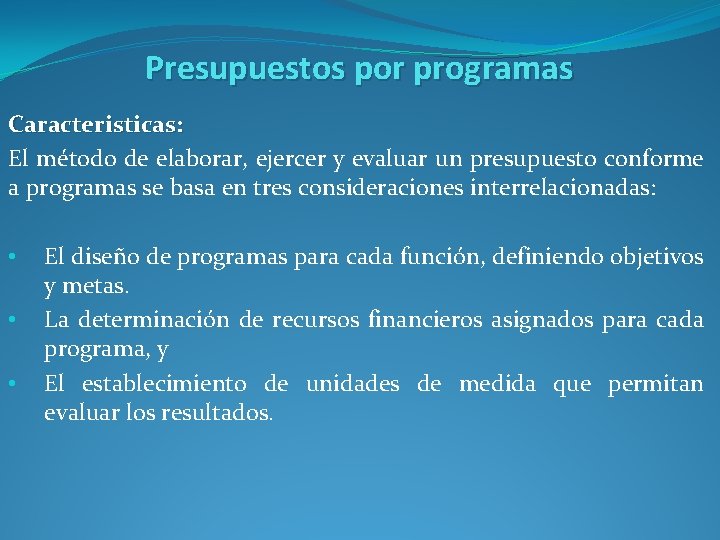 Presupuestos por programas

Caracteristicas:
El método de elaborar, ejercer y evaluar un presupuesto conforme a programas se basa en tres consideraciones interrelacionadas:

• El diseño de programas para cada función, definiendo objetivos y metas.
• La determinación de recursos financieros asignados para cada programa, y
• El establecimiento de unidades de medida que permitan evaluar los resultados.